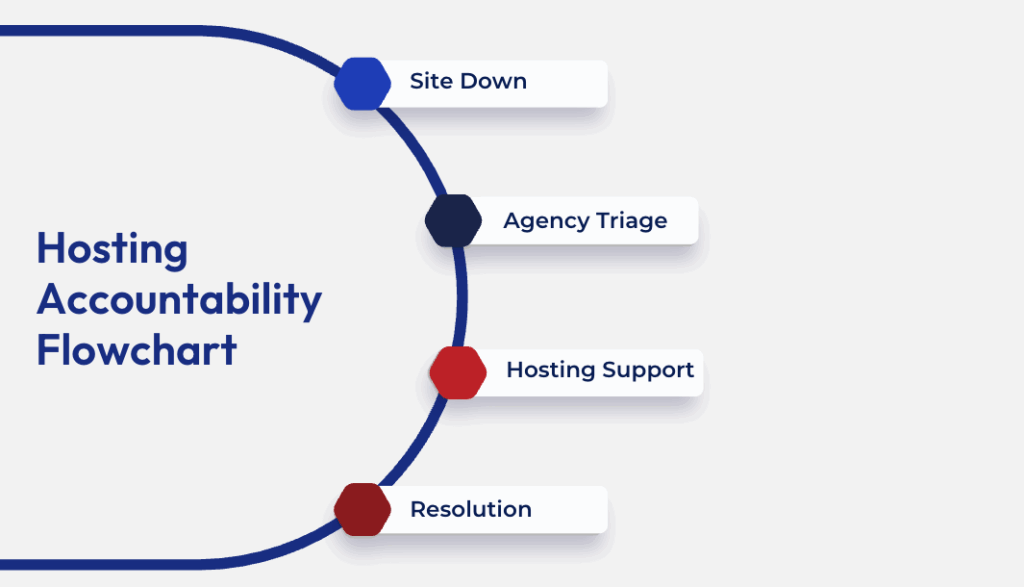 Hosting Accountability Flowchart

Site Down

Agency Triage

Hosting Support

Resolution